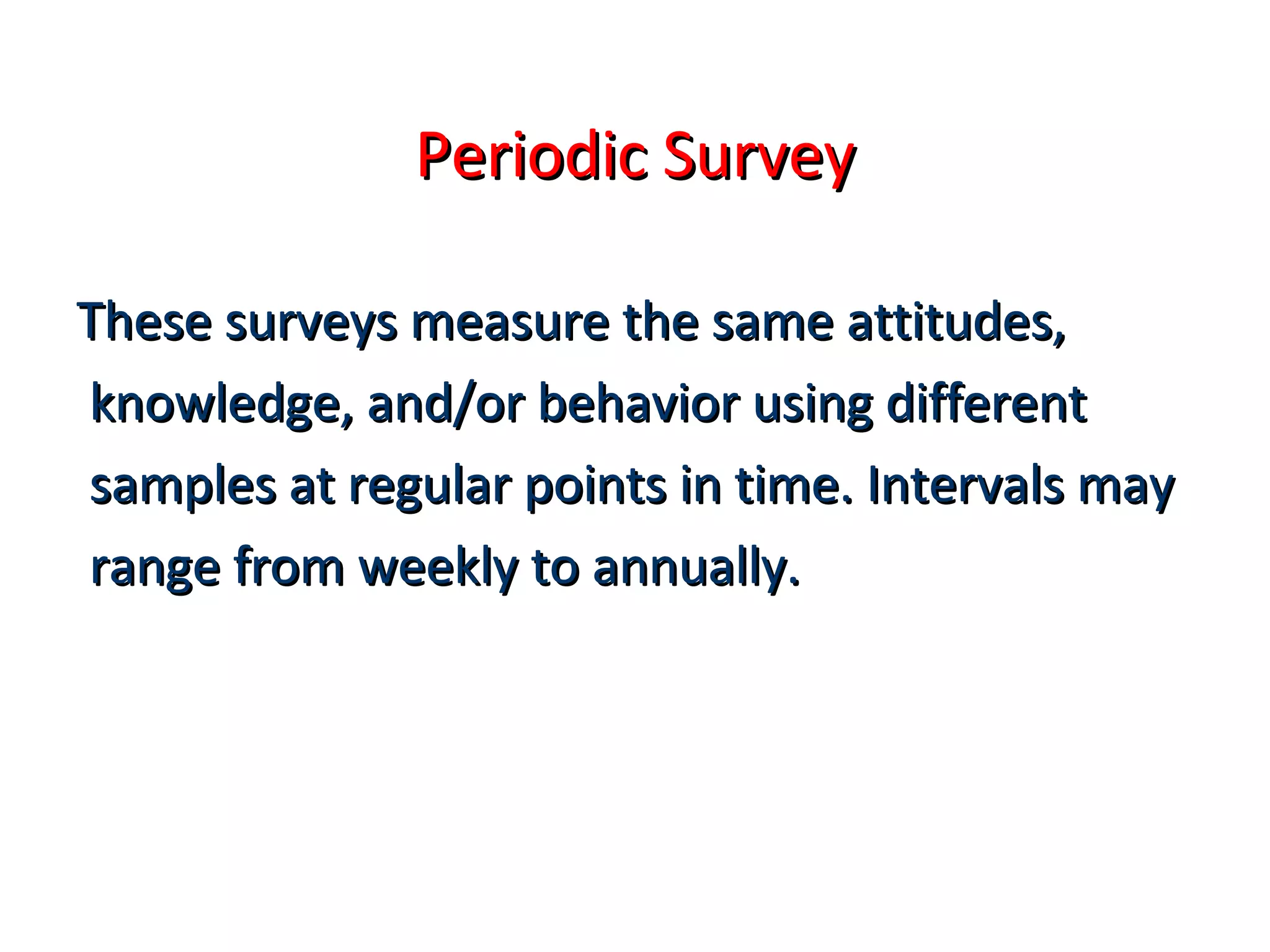 Periodic Survey

These surveys measure the same attitudes, knowledge, and/or behavior using different samples at regular points in time. Intervals may range from weekly to annually.